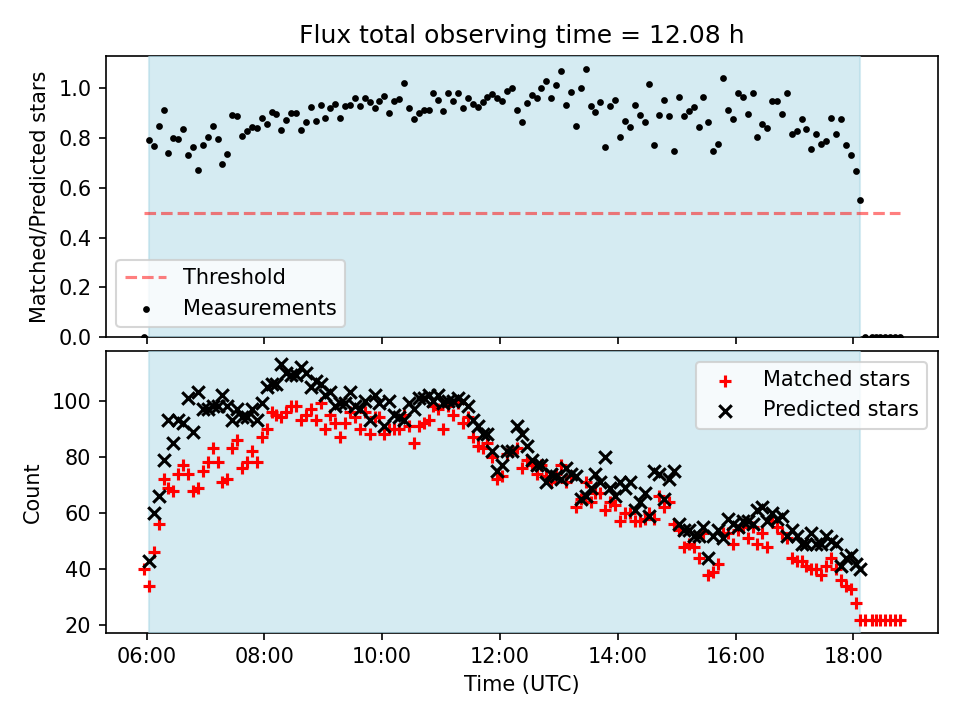 Flux total observing time = 12.08 h

Matched/Predicted stars

1.0
0.8
0.6
0.4
0.2
0.0

Threshold
Measurements

Count

100
80
60
40
20

Matched stars
Predicted stars

06:00
08:00
10:00
12:00
14:00
16:00
18:00

Time (UTC)